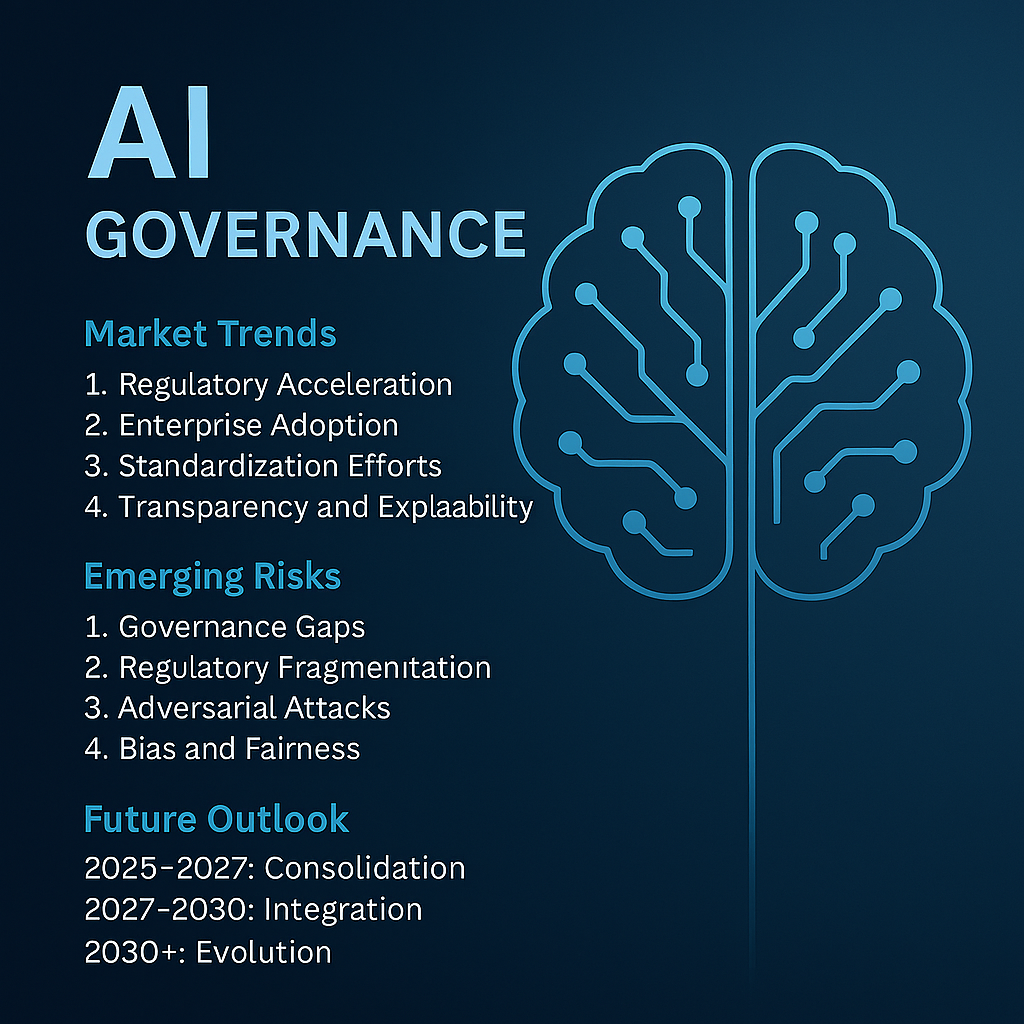 AI
GOVERNANCE

Market Trends
1. Regulatory Acceleration
2. Enterprise Adoption
3. Standardization Efforts
4. Transparency and Explaability

Emerging Risks
1. Governance Gaps
2. Regulatory Fragmenıtation
3. Adversarial Attacks
4. Bias and Fairness

Future Outlook
2025–2027: Consolidation
2027-2030: Integration
2030+: Evolution